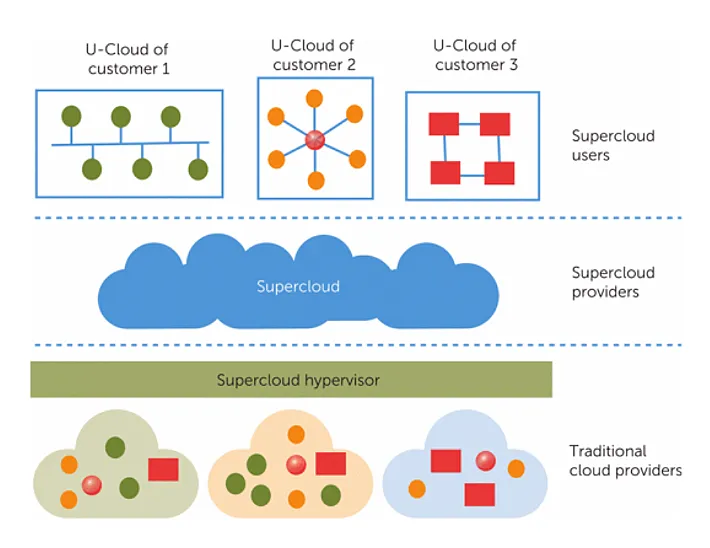 U-Cloud of customer 1

U-Cloud of customer 2

U-Cloud of customer 3

Supercloud users

Supercloud

Supercloud providers

Supercloud hypervisor

Traditional cloud providers